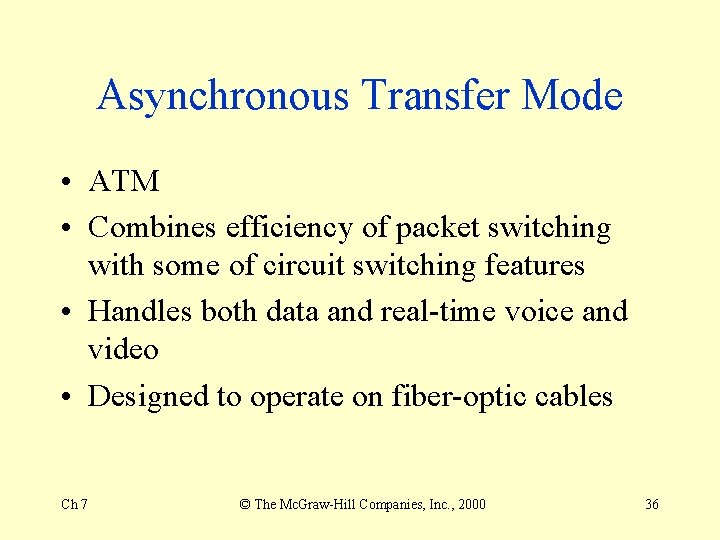 Asynchronous Transfer Mode

• ATM
• Combines efficiency of packet switching with some of circuit switching features
• Handles both data and real-time voice and video
• Designed to operate on fiber-optic cables

Ch 7

© The McGraw-Hill Companies, Inc., 2000

36